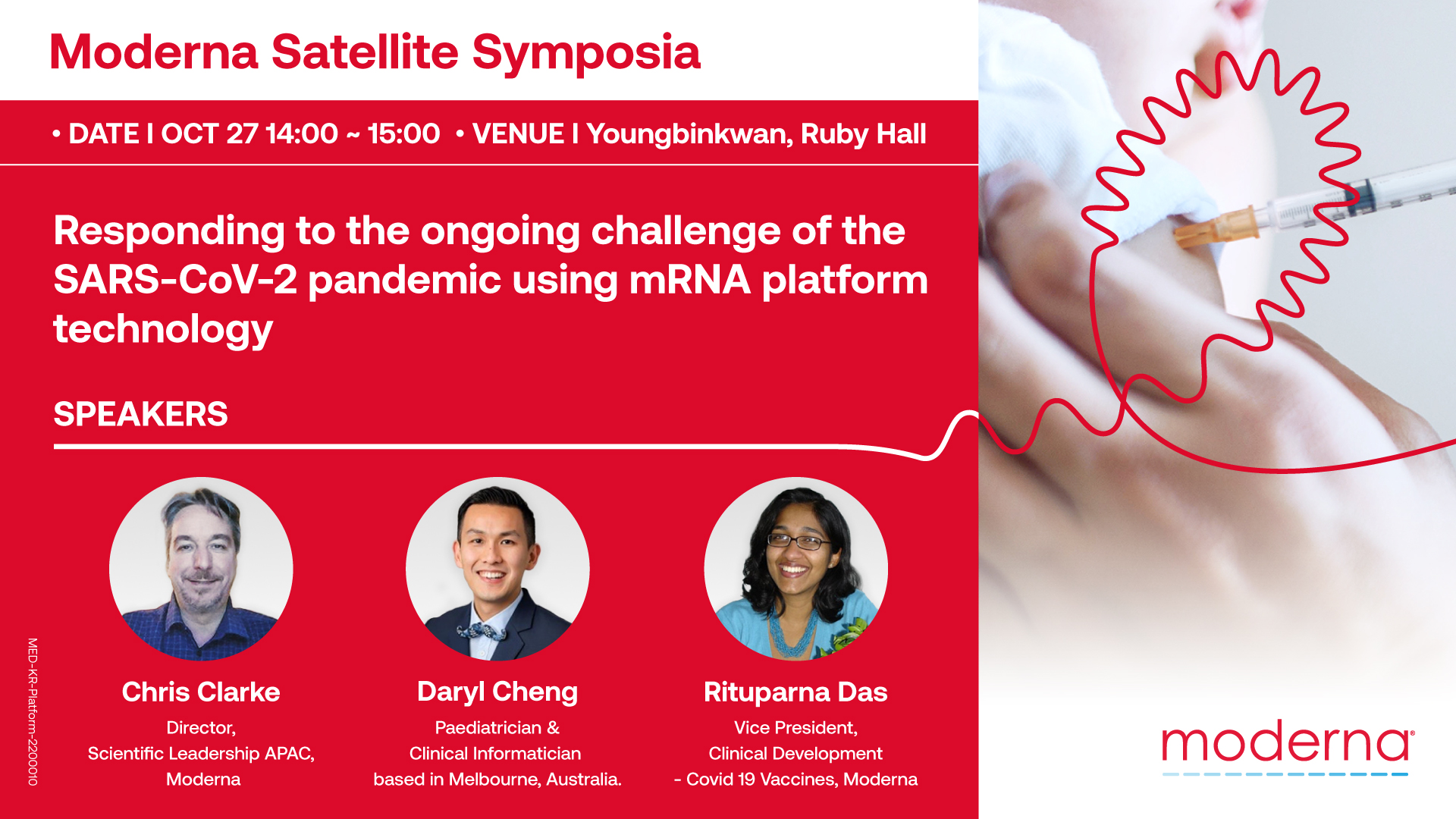 Moderna Satellite Symposia

• DATE I OCT 27 14:00 ~ 15:00 • VENUE I Youngbinkwan, Ruby Hall

Responding to the ongoing challenge of the SARS-CoV-2 pandemic using mRNA platform technology

SPEAKERS

Chris Clarke
Director,
Scientific Leadership APAC,
Moderna

Daryl Cheng
Paediatrician &
Clinical Informatician
based in Melbourne, Australia.

Rituparna Das
Vice President,
Clinical Development
- Covid 19 Vaccines, Moderna

MED-KR-Platform-2200010

moderna